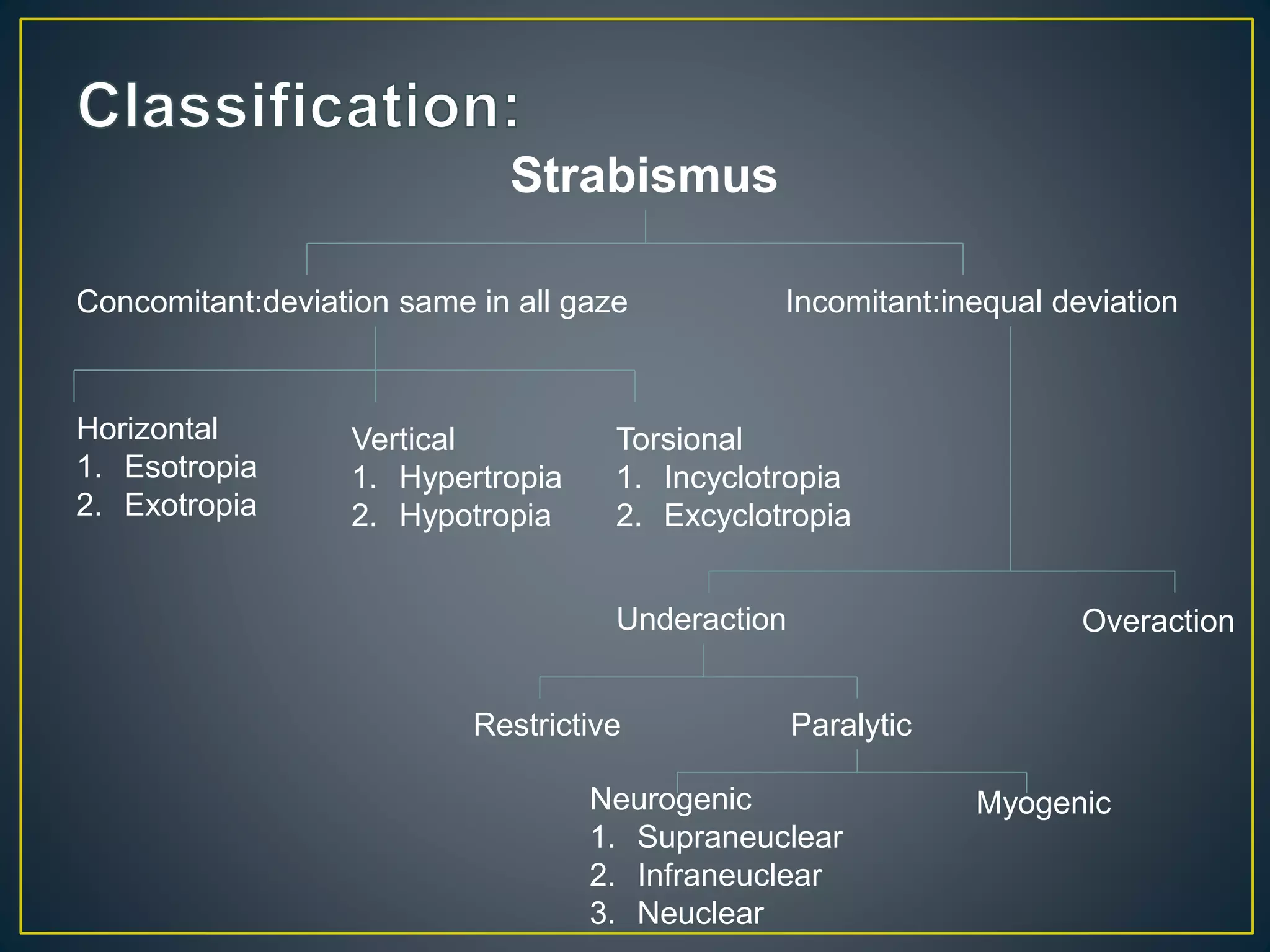 Classification:

Strabismus

Concomitant:deviation same in all gaze

Incomitant:inequal deviation

Horizontal
1. Esotropia
2. Exotropia

Vertical
1. Hypertropia
2. Hypotropia

Torsional
1. Incyclotropia
2. Excyclotropia

Underaction

Overaction

Restrictive

Paralytic

Neurogenic
1. Supraneuclear
2. Infraneuclear
3. Neuclear

Myogenic